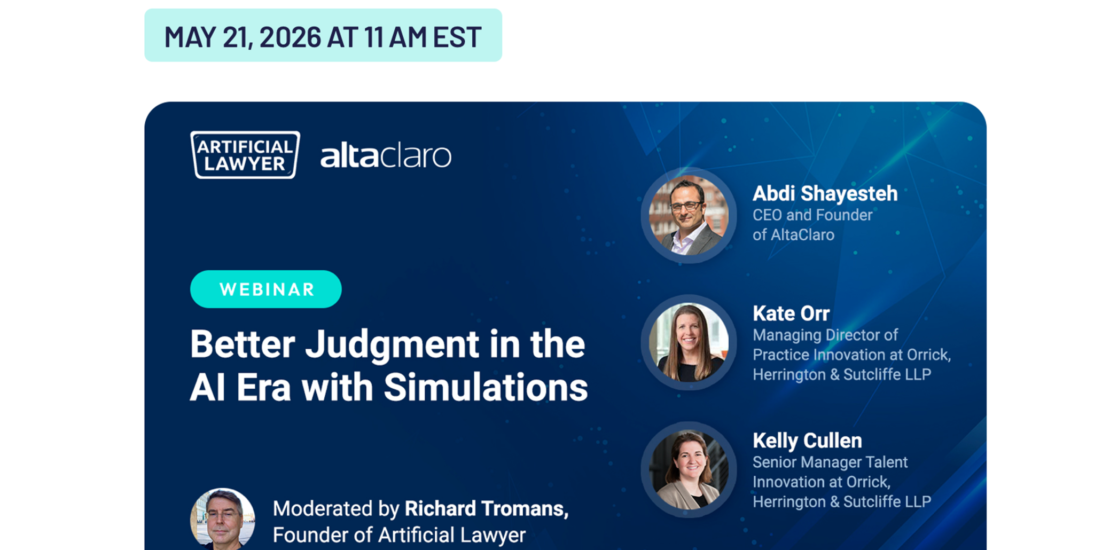 MAY 21, 2026 AT 11 AM EST

ARTIFICIAL LAWYER altaclaro

WEBINAR

Better Judgment in the AI Era with Simulations

Moderated by Richard Tromans, Founder of Artificial Lawyer

Abdi Shayesteh
CEO and Founder of AltaClaro

Kate Orr
Managing Director of Practice Innovation at Orrick, Herrington & Sutcliffe LLP

Kelly Cullen
Senior Manager Talent Innovation at Orrick, Herrington & Sutcliffe LLP